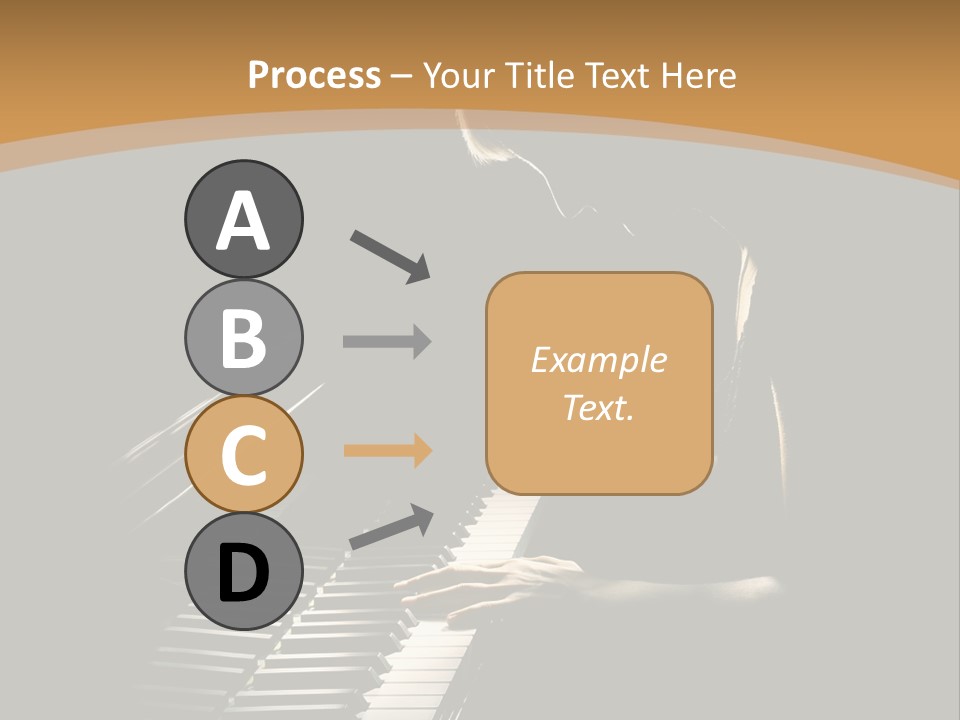 Process – Your Title Text Here

A

B

C

D

Example Text.